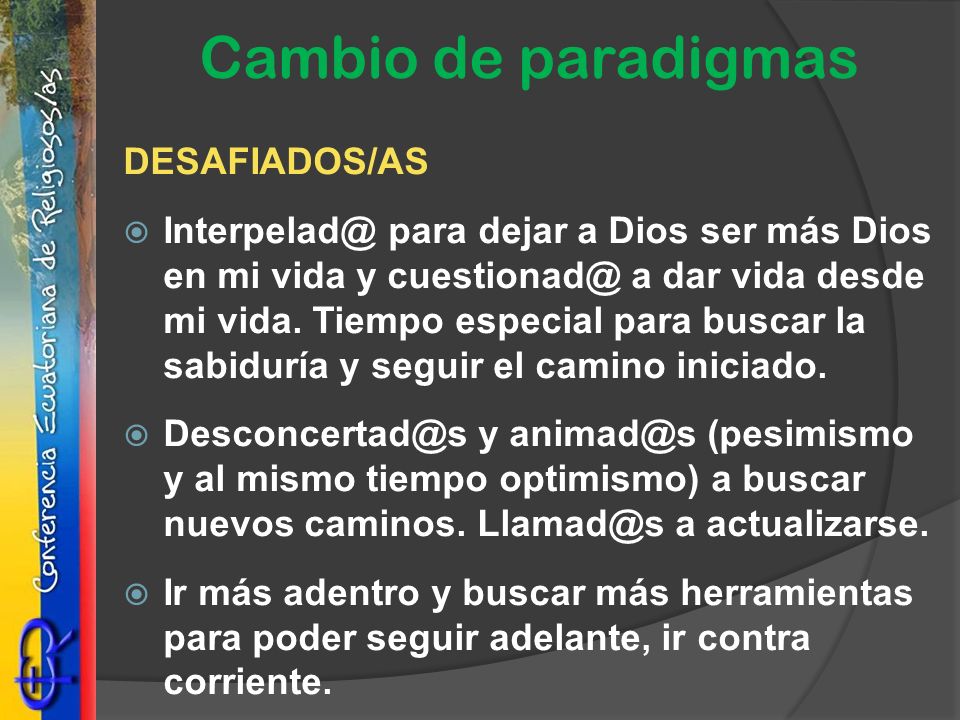 Conferencia Ecuatoriana de Religiosos/as

Cambio de paradigmas

DESAFIADOS/AS

Interpelad@ para dejar a Dios ser más Dios en mi vida y cuestionad@ a dar vida desde mi vida. Tiempo especial para buscar la sabiduría y seguir el camino iniciado.

Desconcertad@s y animad@s (pesimismo y al mismo tiempo optimismo) a buscar nuevos caminos. Llamad@s a actualizarse.

Ir más adentro y buscar más herramientas para poder seguir adelante, ir contra corriente.